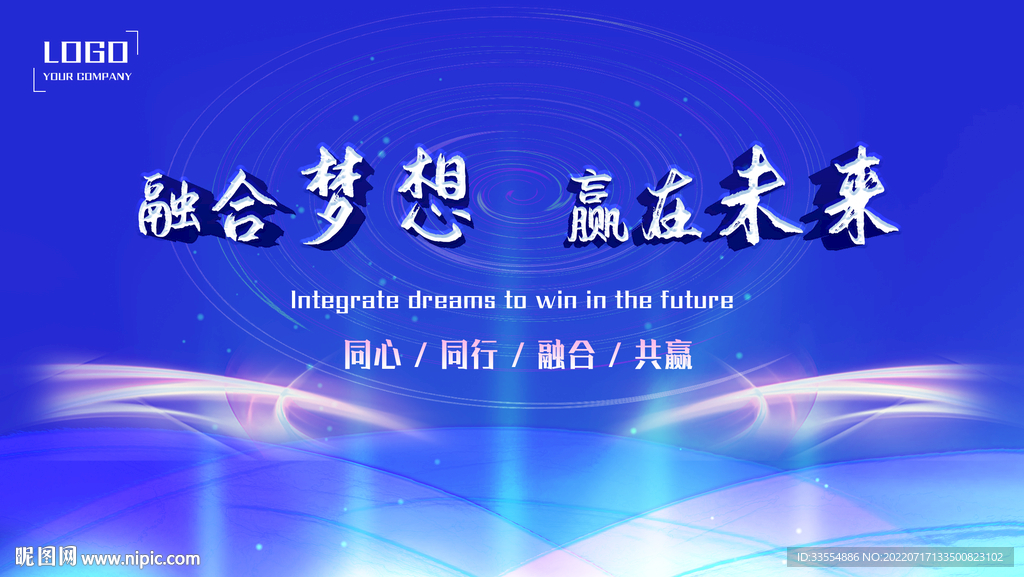 LOGO
YOUR COMPANY

融合梦想 赢在未来

Integrate dreams to win in the future

同心 / 同行 / 融合 / 共赢

昵图网 www.nipic.com

ID:33554886 NO:20220717133500823102